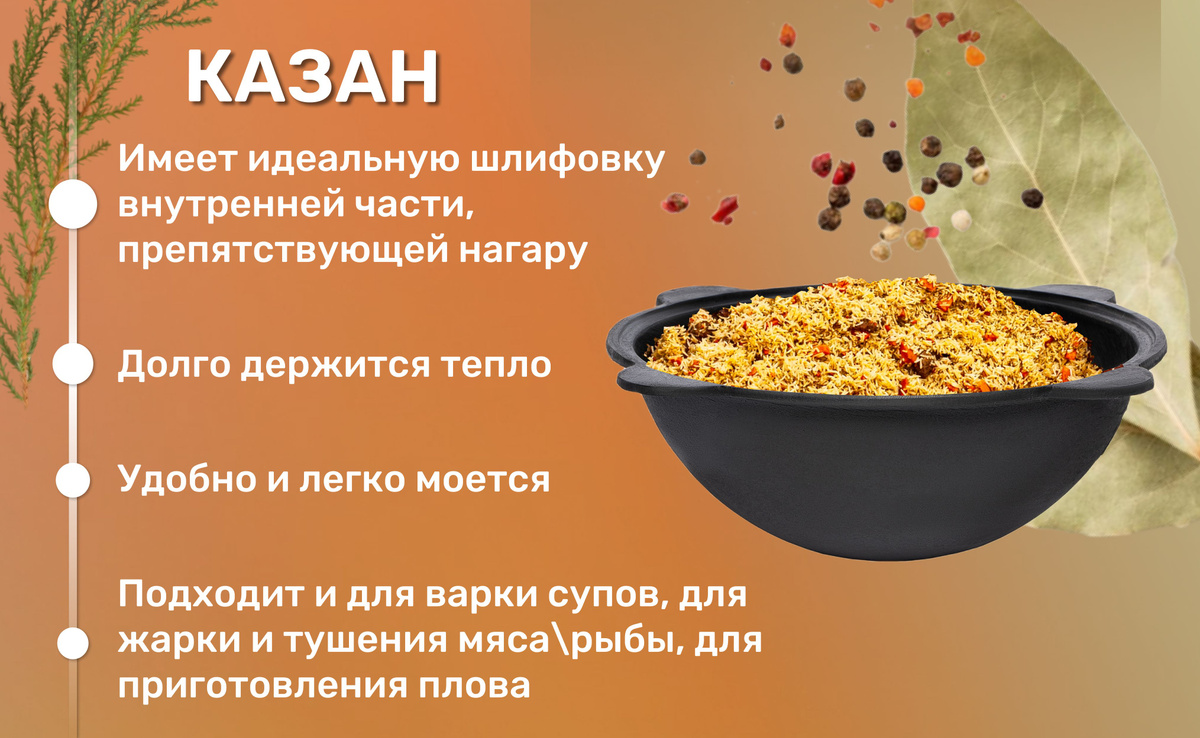 КАЗАН

Имеет идеальную шлифовку внутренней части, препятствующей нагару

Долго держится тепло

Удобно и легко моется

Подходит и для варки супов, для жарки и тушения мяса\рыбы, для приготовления плова